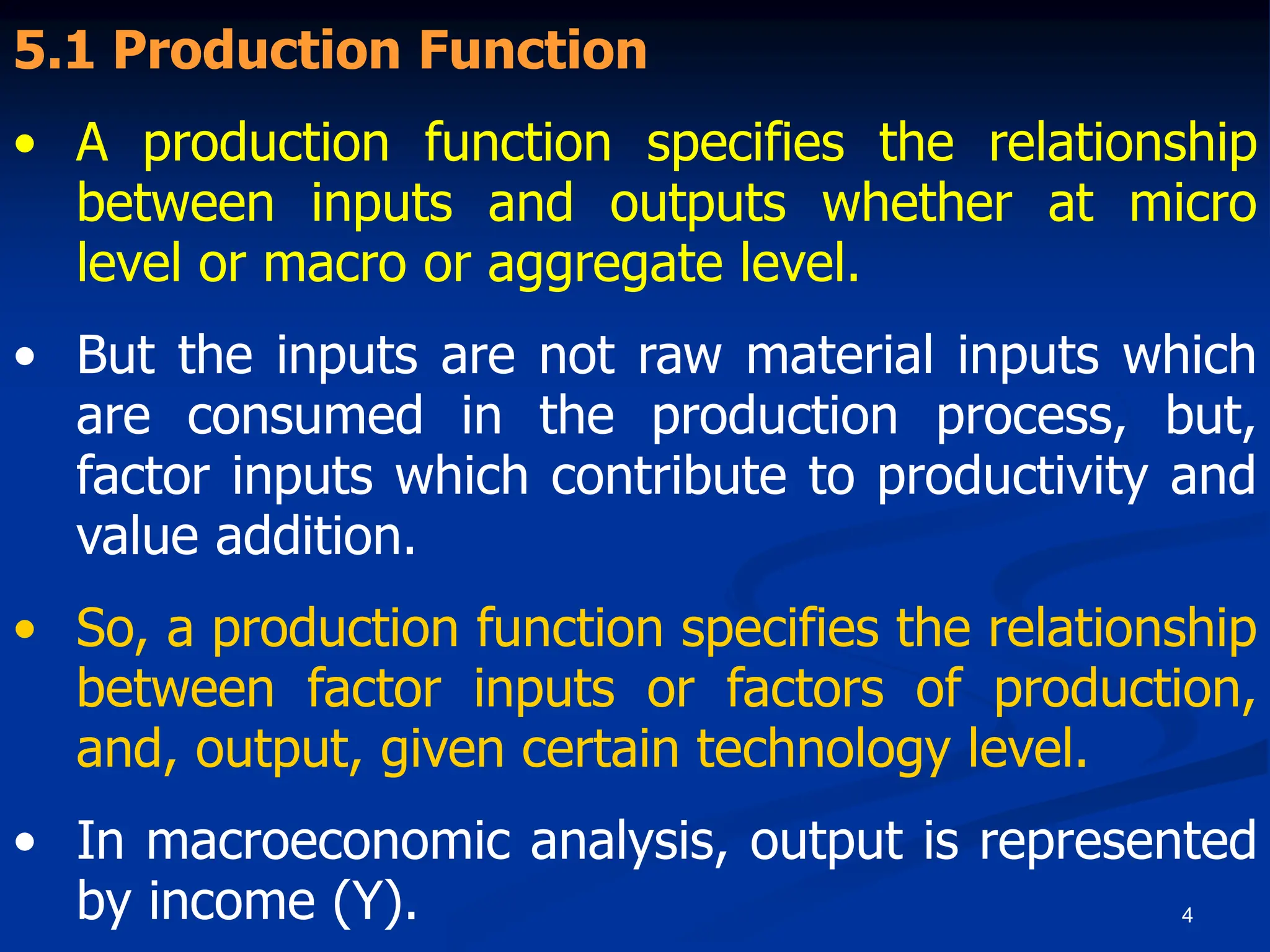 5.1 Production Function

• A production function specifies the relationship between inputs and outputs whether at micro level or macro or aggregate level.

• But the inputs are not raw material inputs which are consumed in the production process, but, factor inputs which contribute to productivity and value addition.

• So, a production function specifies the relationship between factor inputs or factors of production, and, output, given certain technology level.

• In macroeconomic analysis, output is represented by income (Y).

4